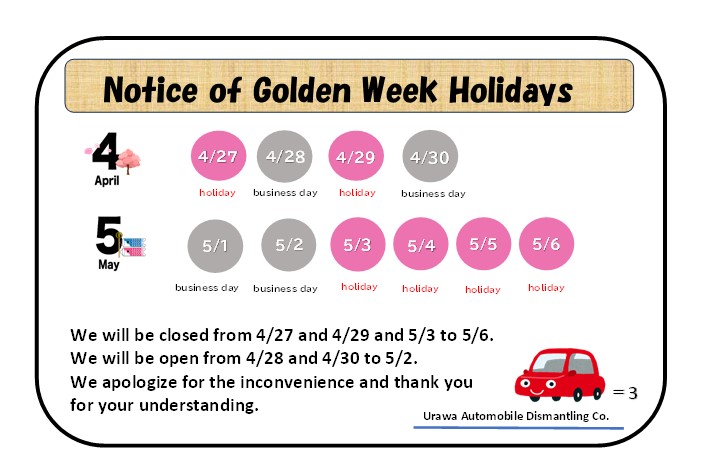 Notice of Golden Week Holidays

4
April

4/27
holiday

4/28
business day

4/29
holiday

4/30
business day

5
May

5/1
business day

5/2
business day

5/3
holiday

5/4
holiday

5/5
holiday

5/6
holiday

We will be closed from 4/27 and 4/29 and 5/3 to 5/6.
We will be open from 4/28 and 4/30 to 5/2.
We apologize for the inconvenience and thank you for your understanding.

=3

Urawa Automobile Dismantling Co.